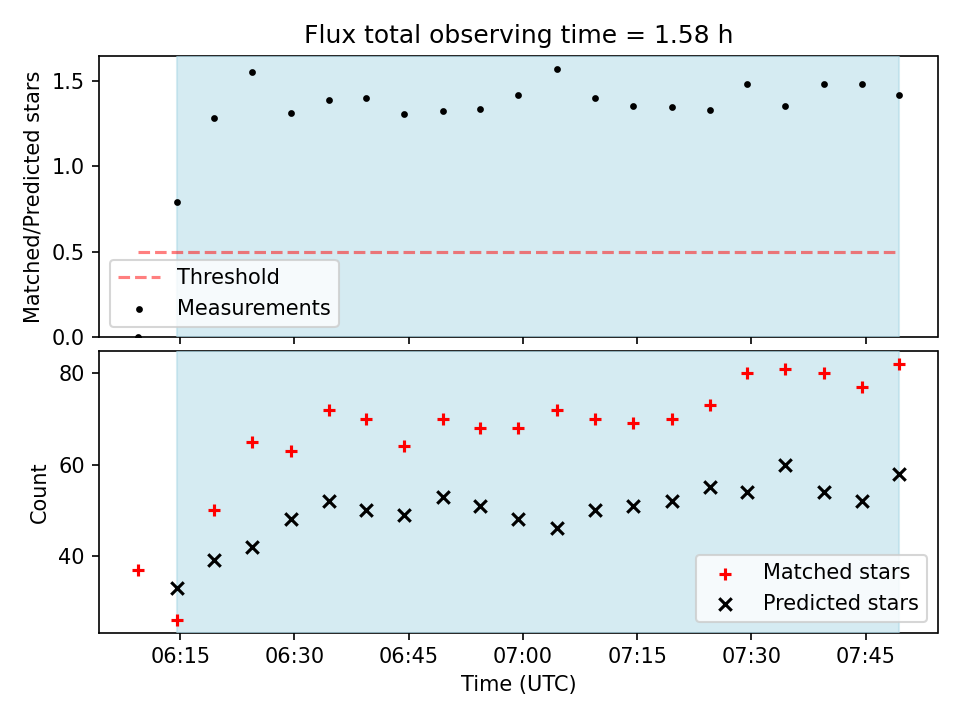 Flux total observing time = 1.58 h

Matched/Predicted stars

1.5
1.0
0.5
0.0

Threshold
Measurements

Count

80
60
40

Matched stars
Predicted stars

06:15
06:30
06:45
07:00
07:15
07:30
07:45

Time (UTC)